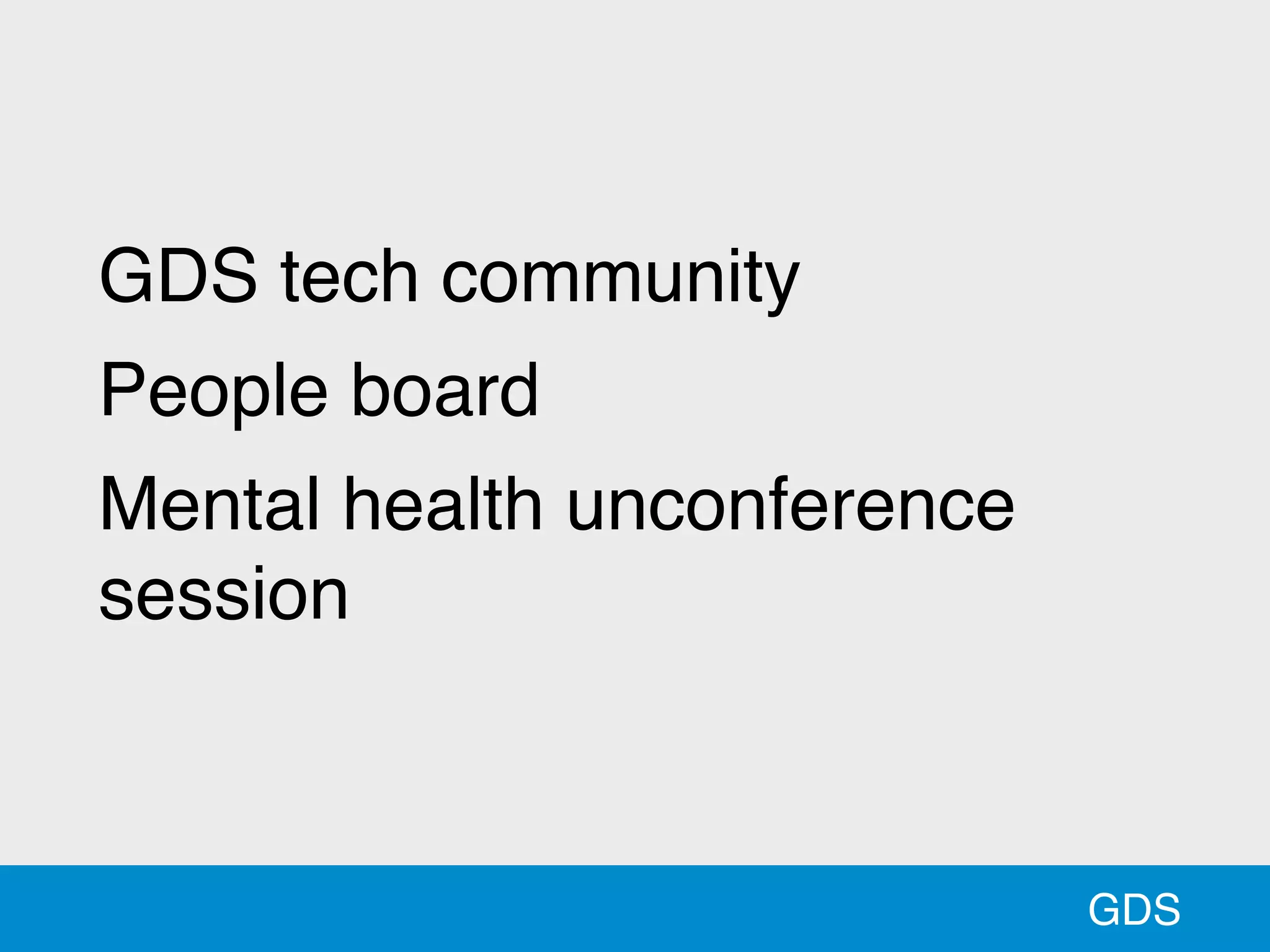 GDS tech community

People board

Mental health unconference session

GDS